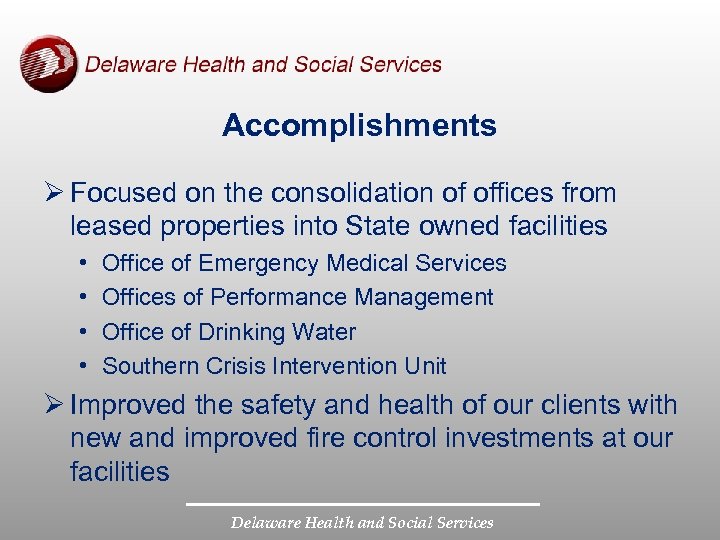 Delaware Health and Social Services

Accomplishments

➢ Focused on the consolidation of offices from leased properties into State owned facilities
• Office of Emergency Medical Services
• Offices of Performance Management
• Office of Drinking Water
• Southern Crisis Intervention Unit

➢ Improved the safety and health of our clients with new and improved fire control investments at our facilities

Delaware Health and Social Services